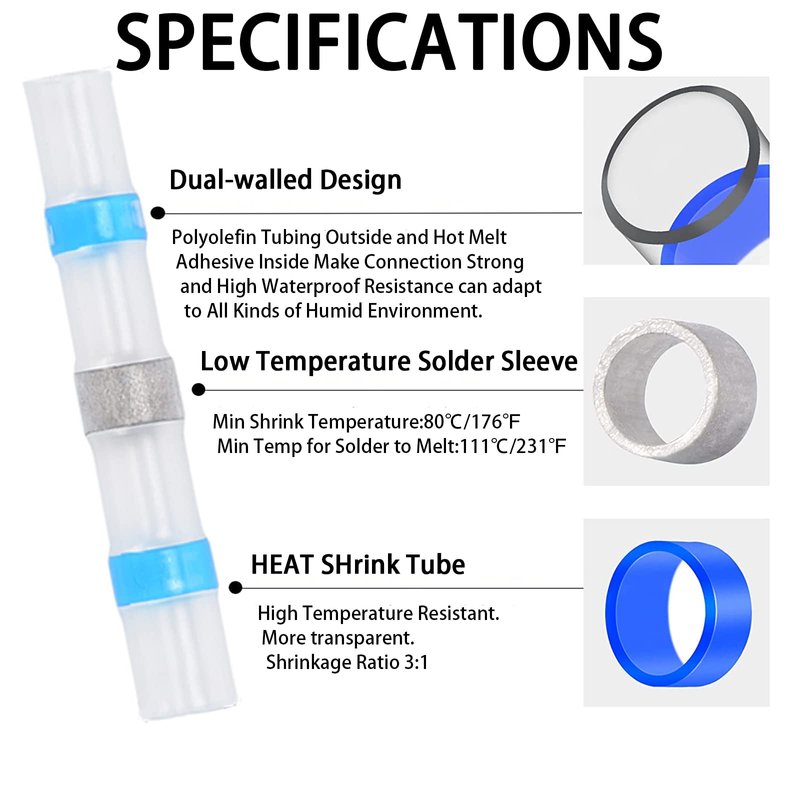 SPECIFICATIONS

Dual-walled Design

Polyolefin Tubing Outside and Hot Melt Adhesive Inside Make Connection Strong and High Waterproof Resistance can adapt to All Kinds of Humid Environment.

Low Temperature Solder Sleeve

Min Shrink Temperature:80℃/176°F
Min Temp for Solder to Melt:111℃/231°F

HEAT SHrink Tube

High Temperature Resistant.
More transparent.
Shrinkage Ratio 3:1